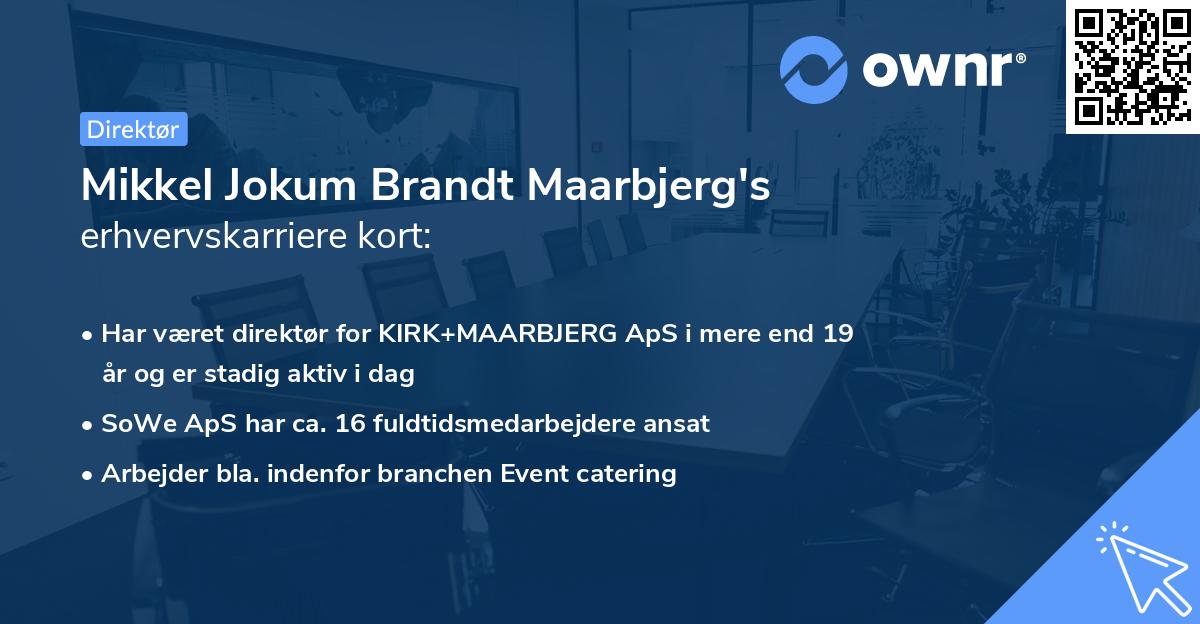 ownr®

Direktør

Mikkel Jokum Brandt Maarbjerg's
erhvervskarriere kort:

• Har været direktør for KIRK+MAARBJERG ApS i mere end 19 år og er stadig aktiv i dag
• SoWe ApS har ca. 16 fuldtidsmedarbejdere ansat
• Arbejder bla. indenfor branchen Event catering